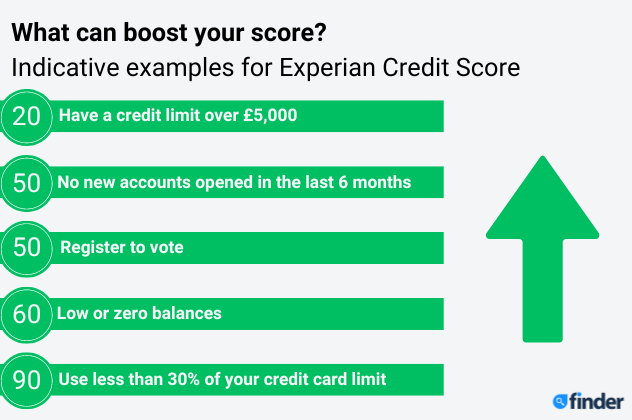 What can boost your score?
Indicative examples for Experian Credit Score

20 Have a credit limit over £5,000

50 No new accounts opened in the last 6 months

50 Register to vote

60 Low or zero balances

90 Use less than 30% of your credit card limit

finder